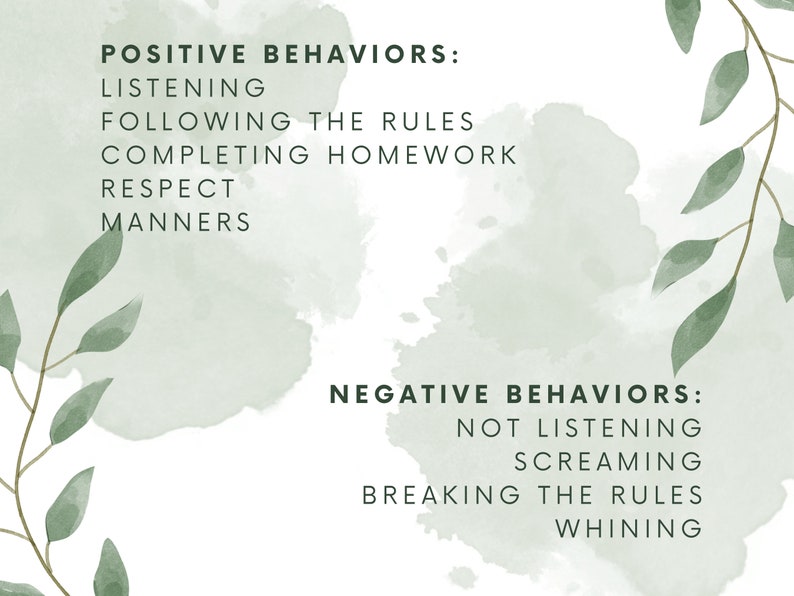 POSITIVE BEHAVIORS:
LISTENING
FOLLOWING THE RULES
COMPLETING HOMEWORK
RESPECT
MANNERS

NEGATIVE BEHAVIORS:
NOT LISTENING
SCREAMING
BREAKING THE RULES
WHINING